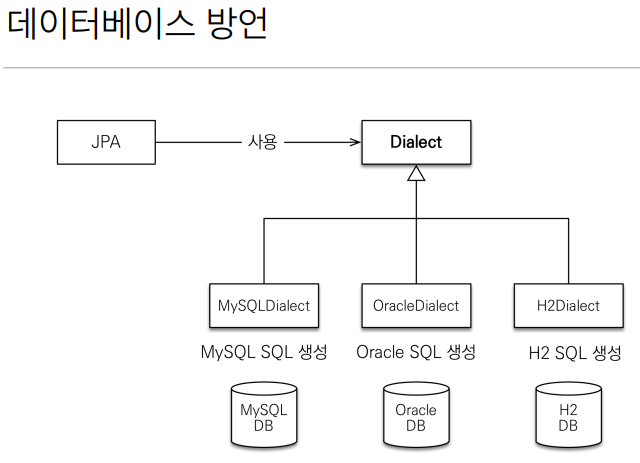 데이터베이스 방언

JPA

사용

Dialect

MySQLDialect

OracleDialect

H2Dialect

MySQL SQL 생성

Oracle SQL 생성

H2 SQL 생성

MySQL DB

Oracle DB

H2 DB